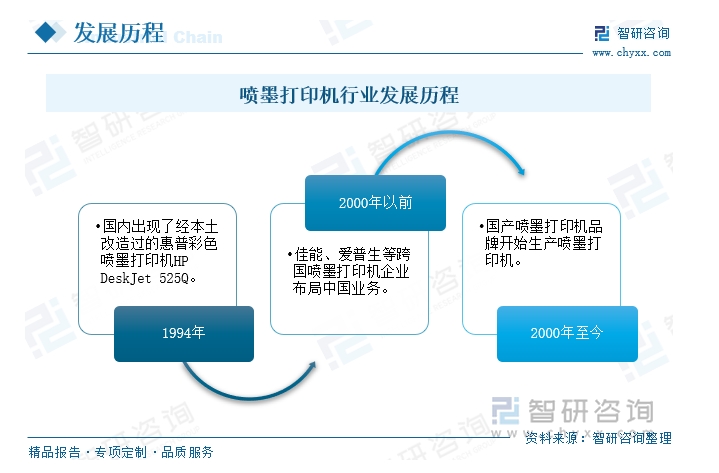 发展历程 Chain

智研咨询
www.chyxx.com

喷墨打印机行业发展历程

•国内出现了经本土改造过的惠普彩色喷墨打印机HP DeskJet 525Q。

1994年

2000年以前

•佳能、爱普生等跨国喷墨打印机企业布局中国业务。

•国产喷墨打印机品牌开始生产喷墨打印机。

2000年至今

智研咨询
www.chyxx.com

精品报告 · 专项定制 · 品质服务

资料来源：智研咨询整理